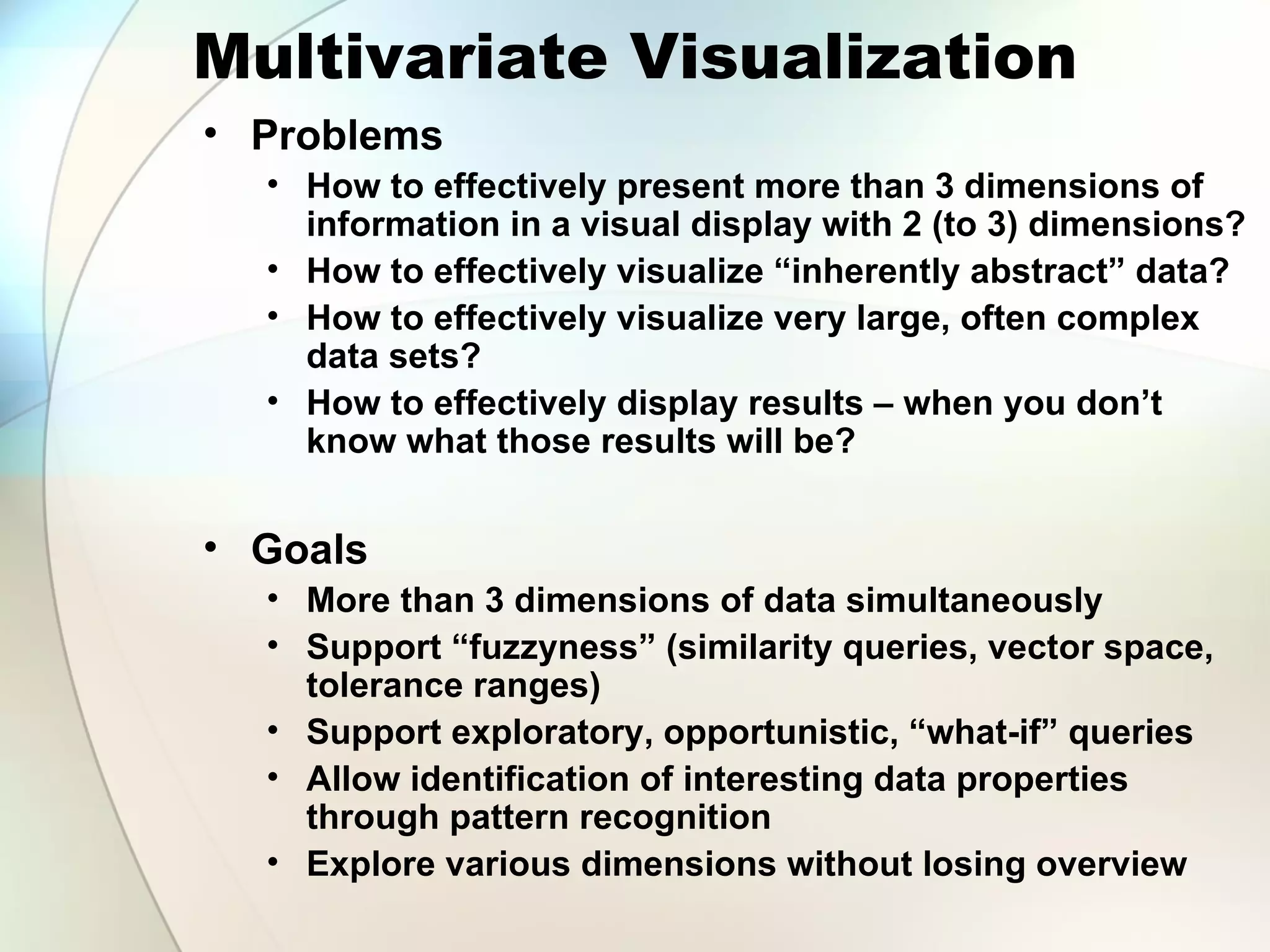 Multivariate Visualization

• Problems
  • How to effectively present more than 3 dimensions of information in a visual display with 2 (to 3) dimensions?
  • How to effectively visualize “inherently abstract” data?
  • How to effectively visualize very large, often complex data sets?
  • How to effectively display results – when you don’t know what those results will be?

• Goals
  • More than 3 dimensions of data simultaneously
  • Support “fuzzyness” (similarity queries, vector space, tolerance ranges)
  • Support exploratory, opportunistic, “what-if” queries
  • Allow identification of interesting data properties through pattern recognition
  • Explore various dimensions without losing overview